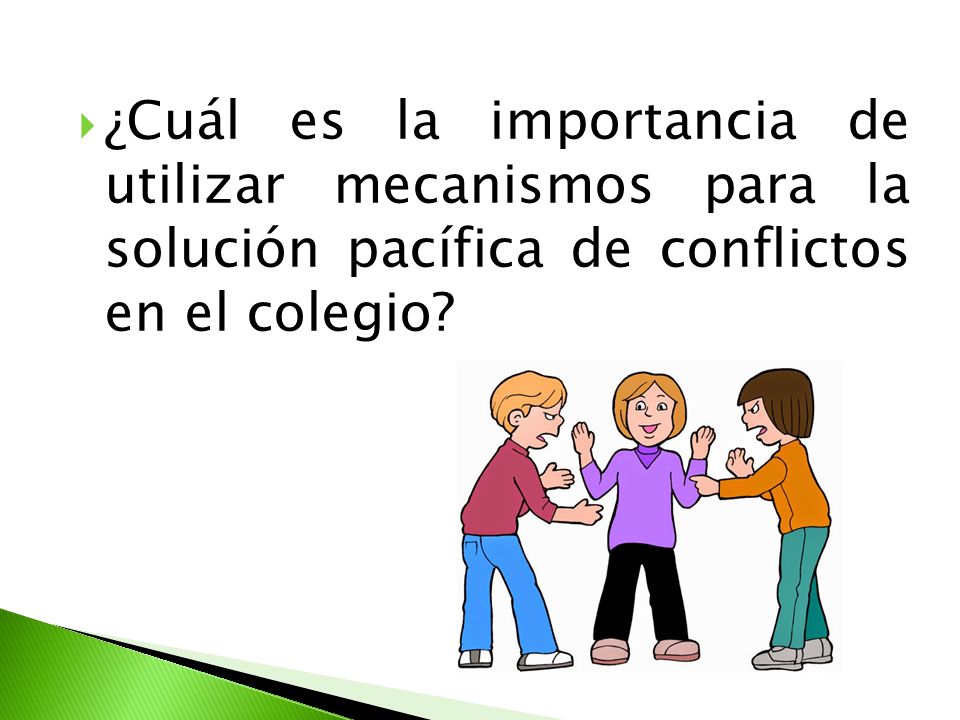 ¿Cuál es la importancia de utilizar mecanismos para la solución pacífica de conflictos en el colegio?